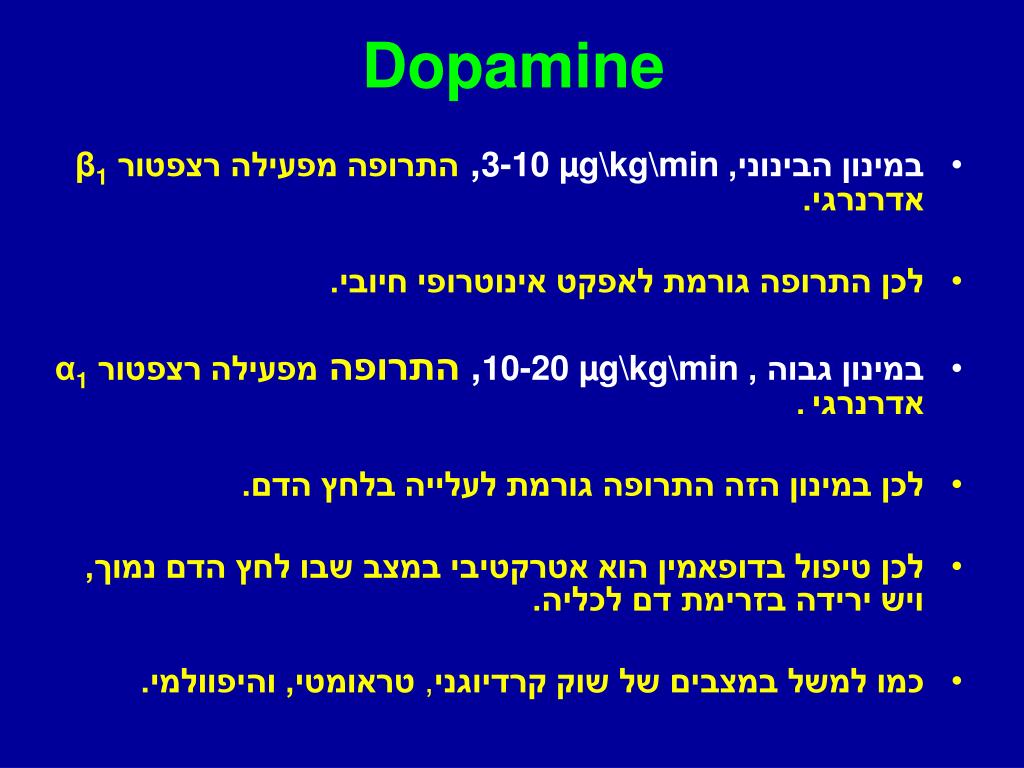 Dopamine

• במינון הבינוני, 3-10 µg\kg\min, התרופה מפעילה רצפטור $β_1$ אדרנרגי.

• לכן התרופה גורמת לאפקט אינוטרופי חיובי.

• במינון גבוה , 10-20 µg\kg\min, התרופה מפעילה רצפטור $α_1$ אדרנרגי .

• לכן במינון הזה התרופה גורמת לעלייה בלחץ הדם.

• לכן טיפול בדופאמין הוא אטרקטיבי במצב שבו לחץ הדם נמוך, ויש ירידה בזרימת דם לכליה.

• כמו למשל במצבים של שוק קרדיוגני, טראומטי, והיפוולמי.